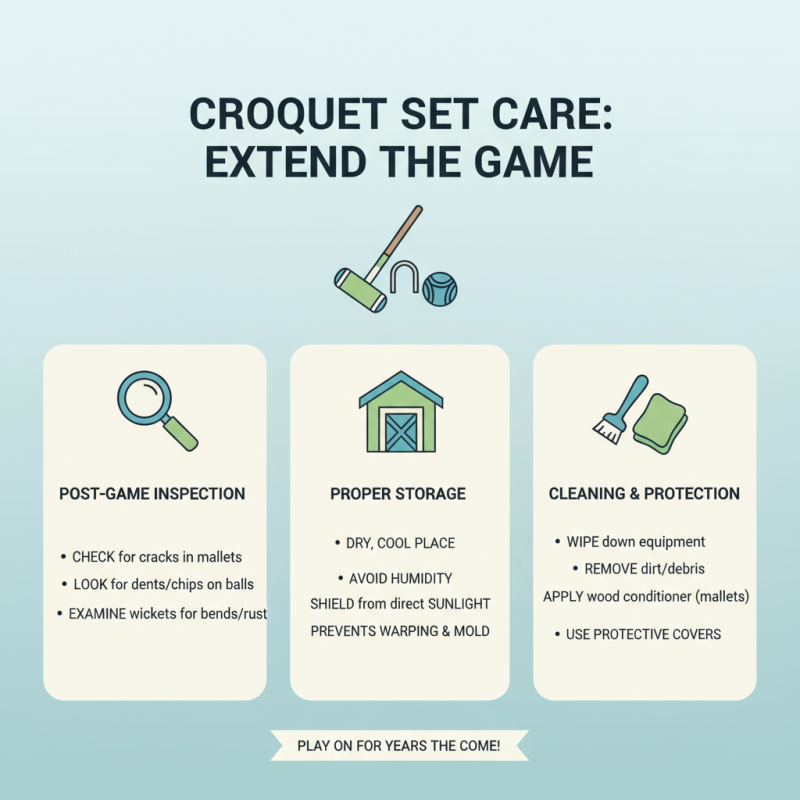 CROQUET SET CARE: EXTEND THE GAME

POST-GAME INSPECTION

• CHECK for cracks in mallets
• LOOK for dents/chips on balls
• EXAMINE wickets for bends/rust

PROPER STORAGE

• DRY, COOL PLACE
• AVOID HUMIDITY
SHIELD from direct SUNLIGHT
PREVENTS WARPING & MOLD

CLEANING & PROTECTION

• WIPE down equipment
• REMOVE dirt/debris
APPLY wood conditioner (mallets)
• USE PROTECTIVE COVERS

PLAY ON FOR YEARS THE COME!